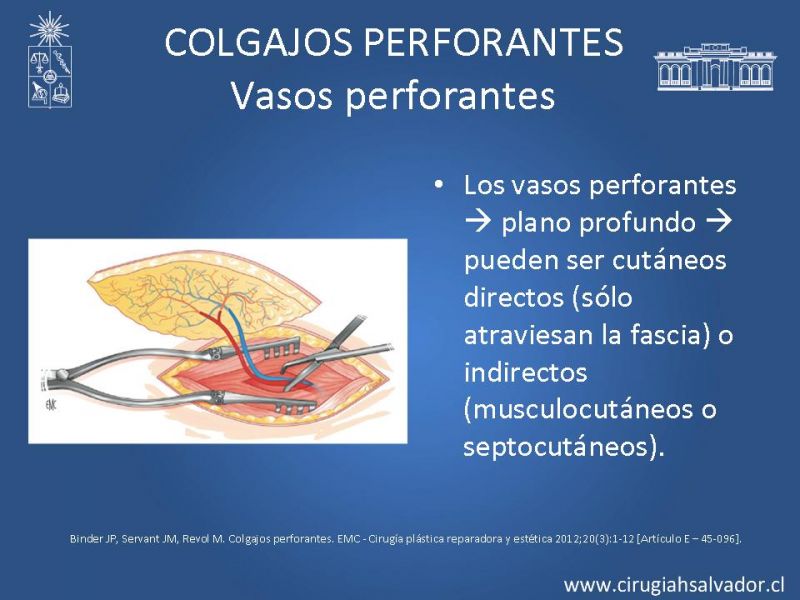 COLGAJOS PERFORANTES
Vasos perforantes

• Los vasos perforantes → plano profundo → pueden ser cutáneos directos (sólo atraviesan la fascia) o indirectos (musculocutáneos o septocutáneos).

EMC

Binder JP, Servant JM, Revol M. Colgajos perforantes. EMC - Cirugía plástica reparadora y estética 2012;20(3):1-12 [Artículo E – 45-096].

www.cirugiahsalvador.cl